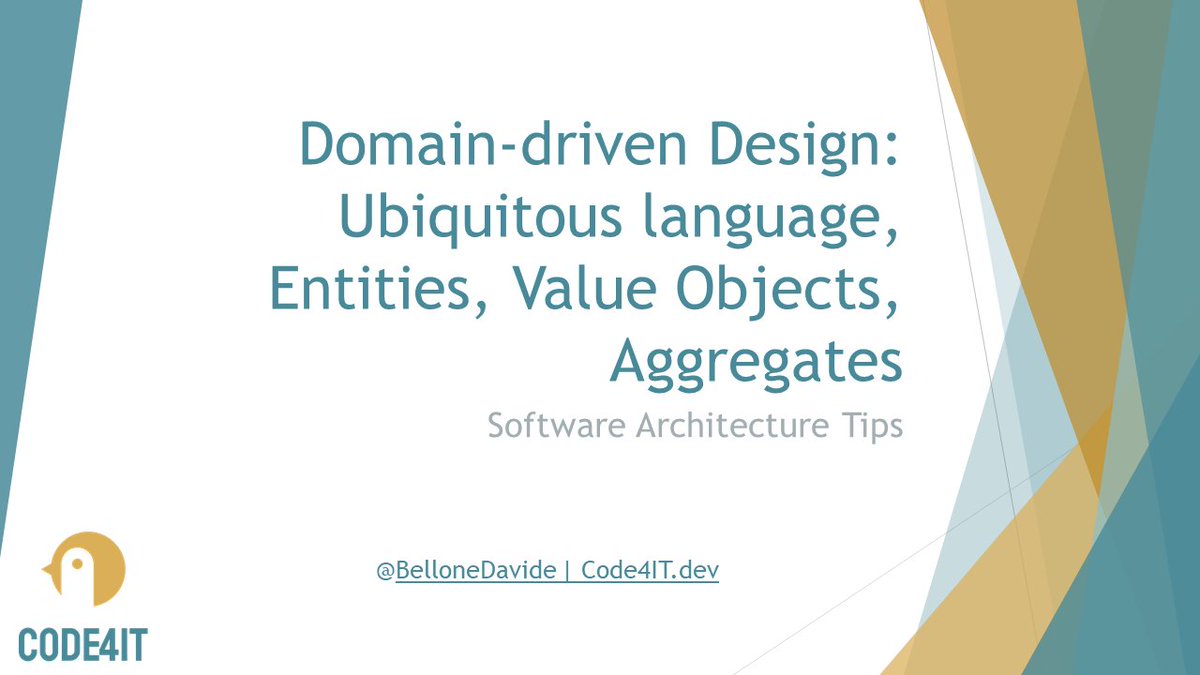 Domain-driven Design: Ubiquitous language, Entities, Value Objects, Aggregates

Software Architecture Tips

@BelloneDavide | Code4IT.dev

CODE4IT